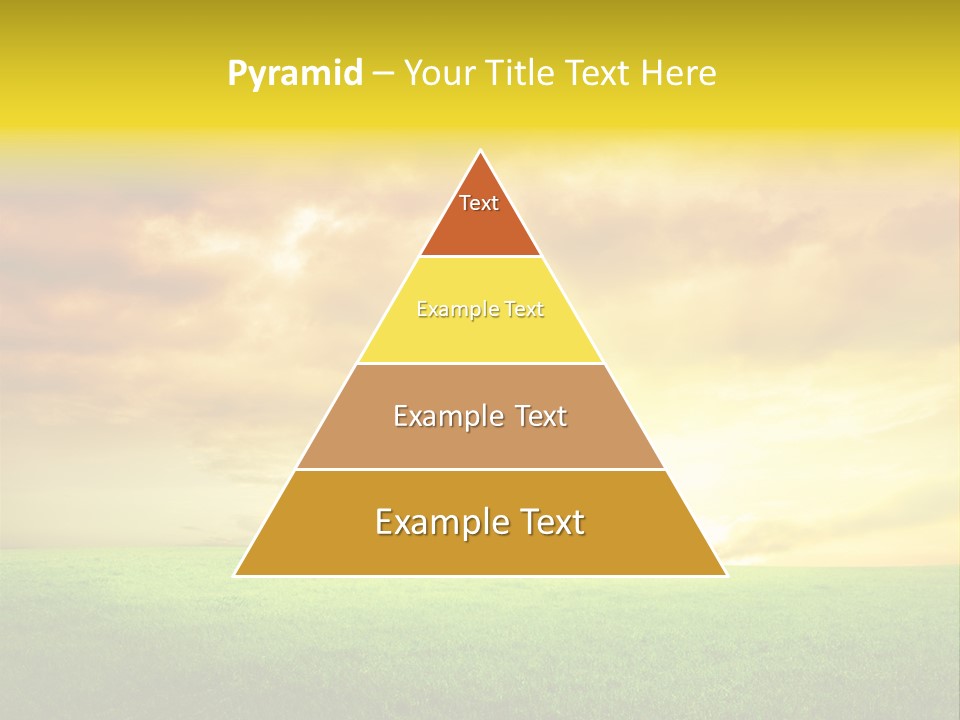 Pyramid – Your Title Text Here

Text

Example Text

Example Text

Example Text